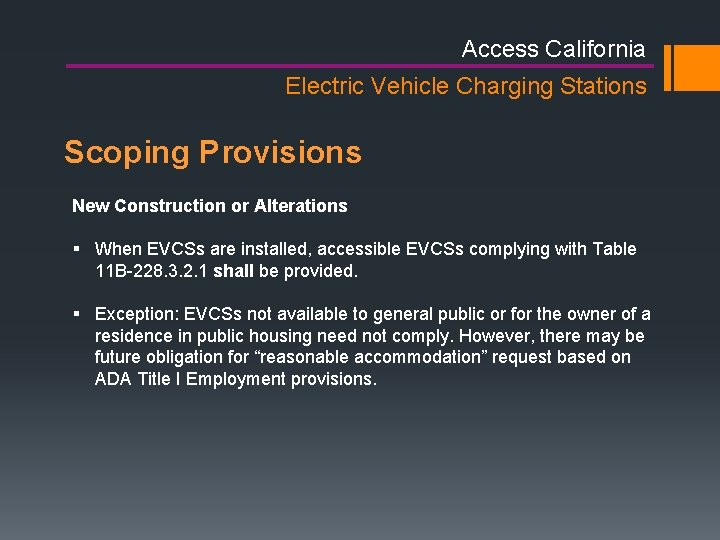 Access California

Electric Vehicle Charging Stations

Scoping Provisions

New Construction or Alterations

▪ When EVCSs are installed, accessible EVCSs complying with Table 11B-228.3.2.1 shall be provided.

▪ Exception: EVCSs not available to general public or for the owner of a residence in public housing need not comply. However, there may be future obligation for “reasonable accommodation” request based on ADA Title I Employment provisions.